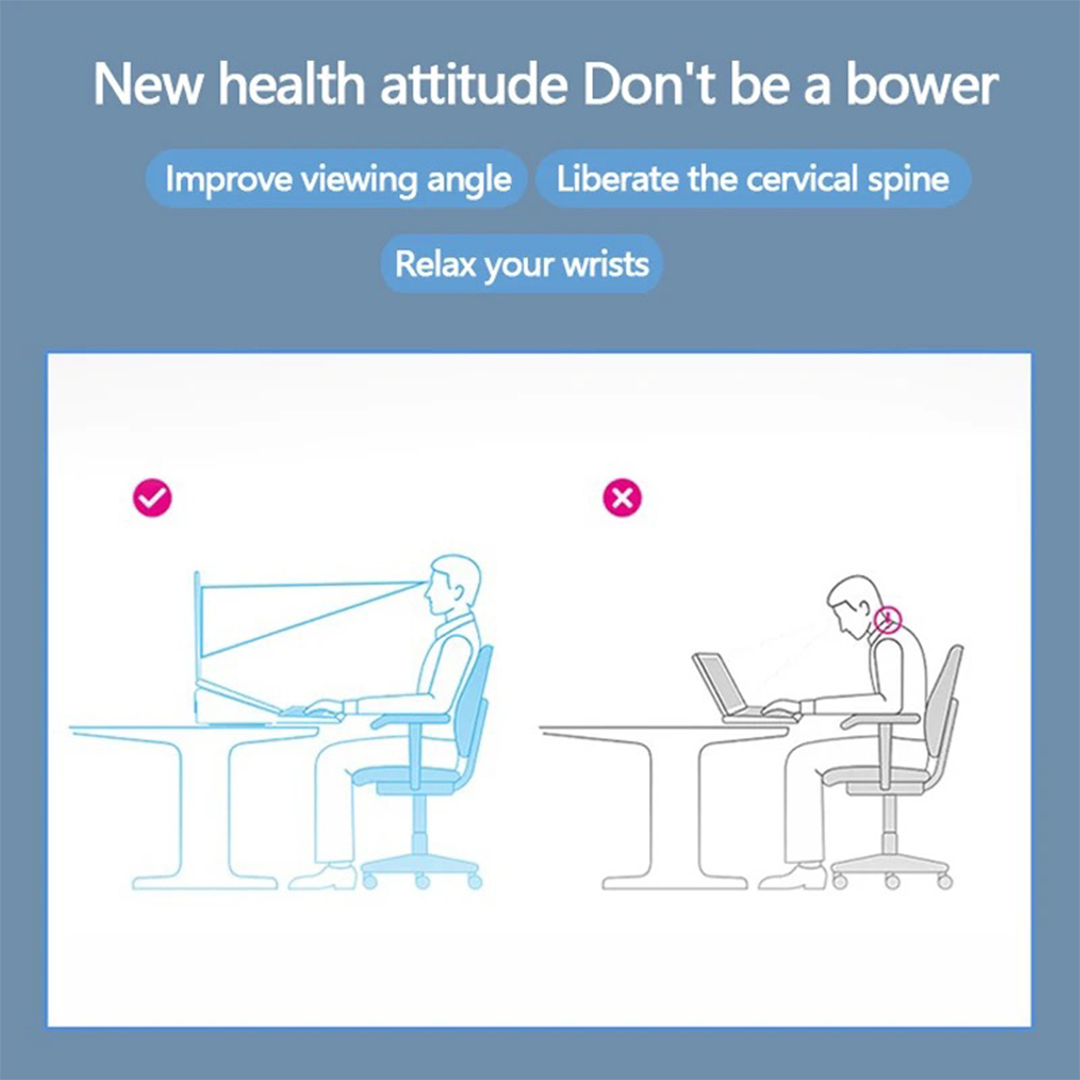 New health attitude Don't be a bower

Improve viewing angle

Liberate the cervical spine

Relax your wrists